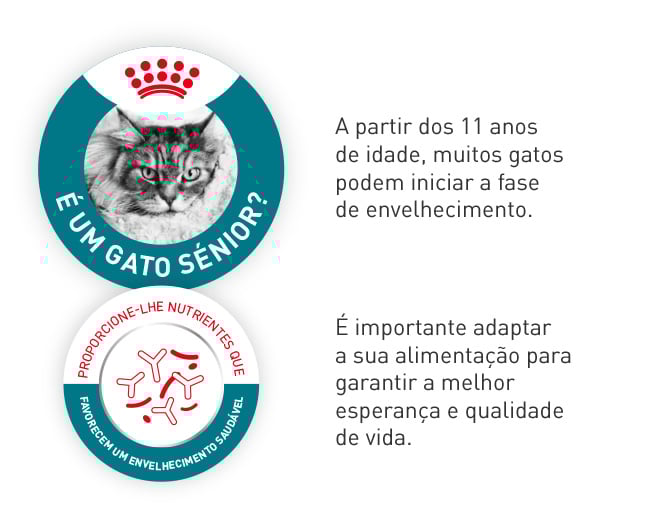 É UM GATO SÉNIOR?

A partir dos 11 anos de idade, muitos gatos podem iniciar a fase de envelhecimento.

PROPORCIONE-LHE NUTRIENTES QUE FAVORECEM UM ENVELHECIMENTO SAUDÁVEL

É importante adaptar a sua alimentação para garantir a melhor esperança e qualidade de vida.